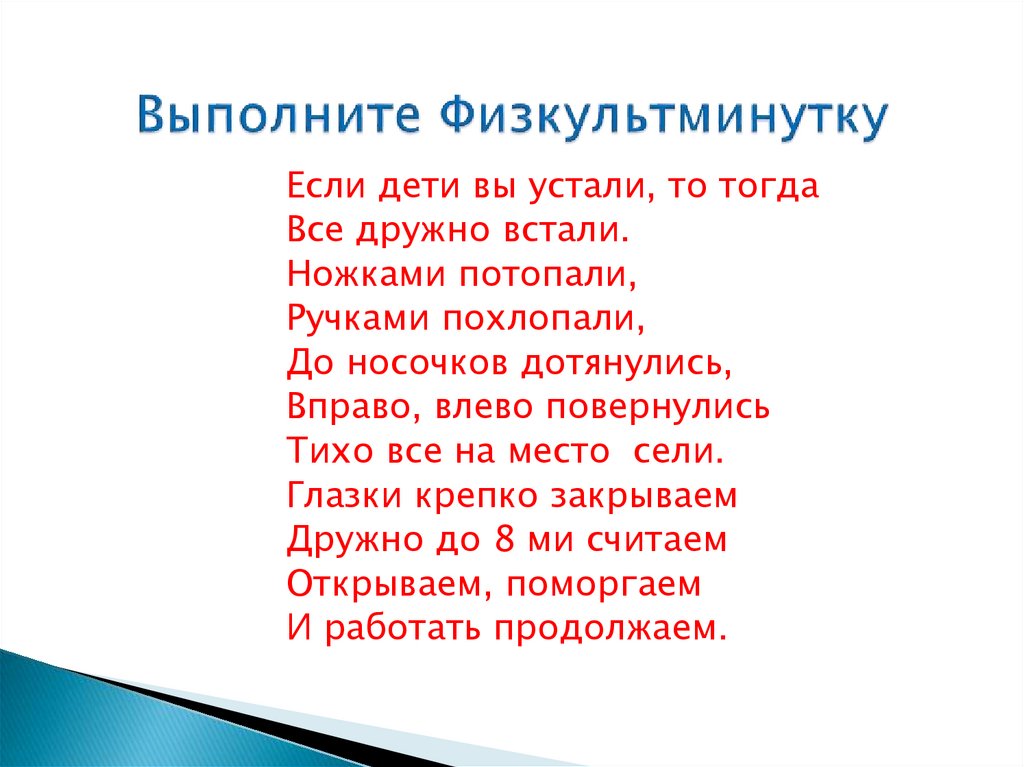 Выполните Физкультминутку

Если дети вы устали, то тогда
Все дружно встали.
Ножками потопали,
Ручками похлопали,
До носочков дотянулись,
Вправо, влево повернулись
Тихо все на место сели.
Глазки крепко закрываем
Дружно до 8 ми считаем
Открываем, поморгаем
И работать продолжаем.